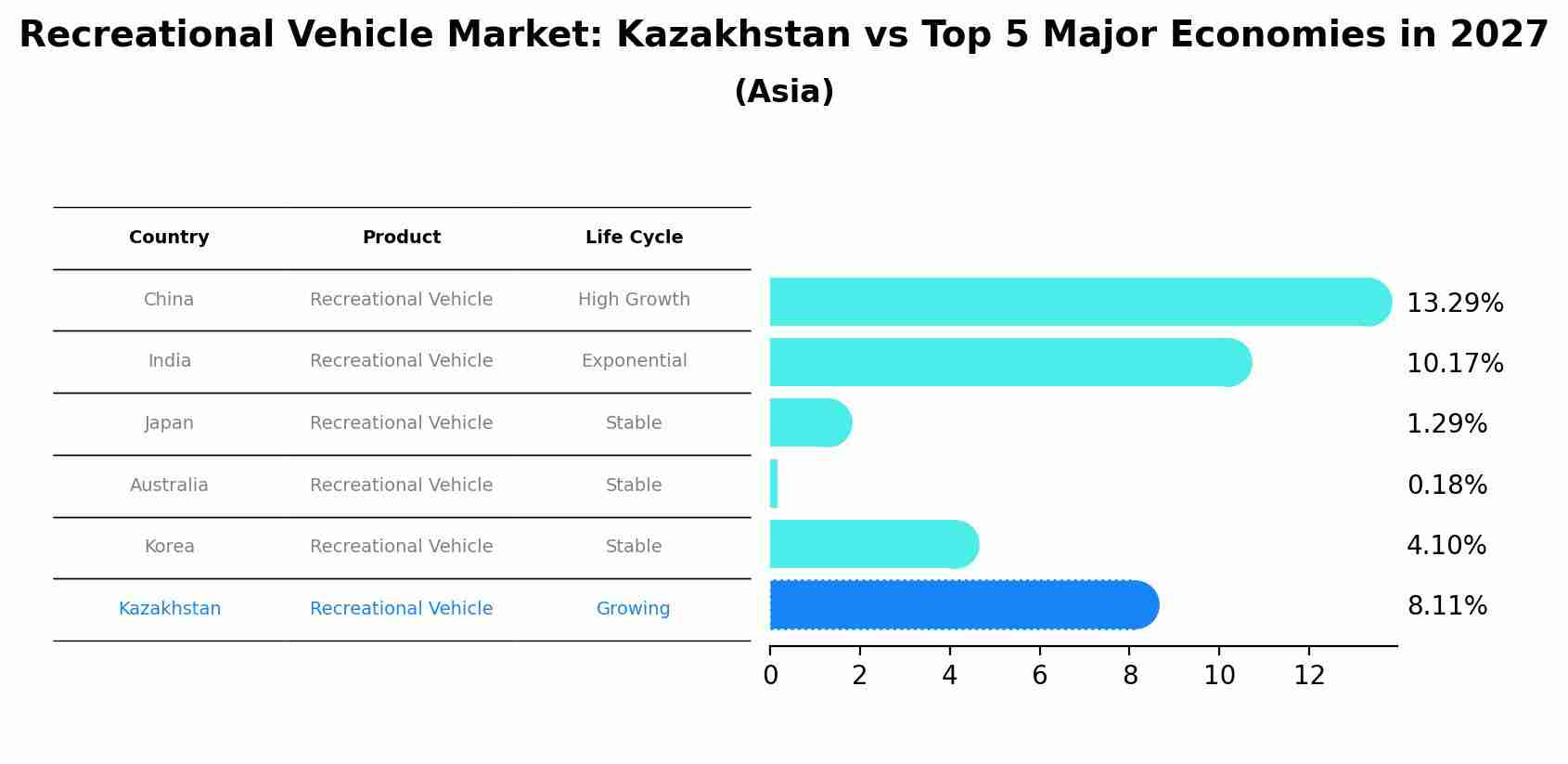 Recreational Vehicle Market: Kazakhstan vs Top 5 Major Economies in 2027
(Asia)

| Country | Product | Life Cycle |
|---|---|---|
| China | Recreational Vehicle | High Growth |
| India | Recreational Vehicle | Exponential |
| Japan | Recreational Vehicle | Stable |
| Australia | Recreational Vehicle | Stable |
| Korea | Recreational Vehicle | Stable |
| Kazakhstan | Recreational Vehicle | Growing |

13.29%
10.17%
1.29%
0.18%
4.10%
8.11%

0 2 4 6 8 10 12